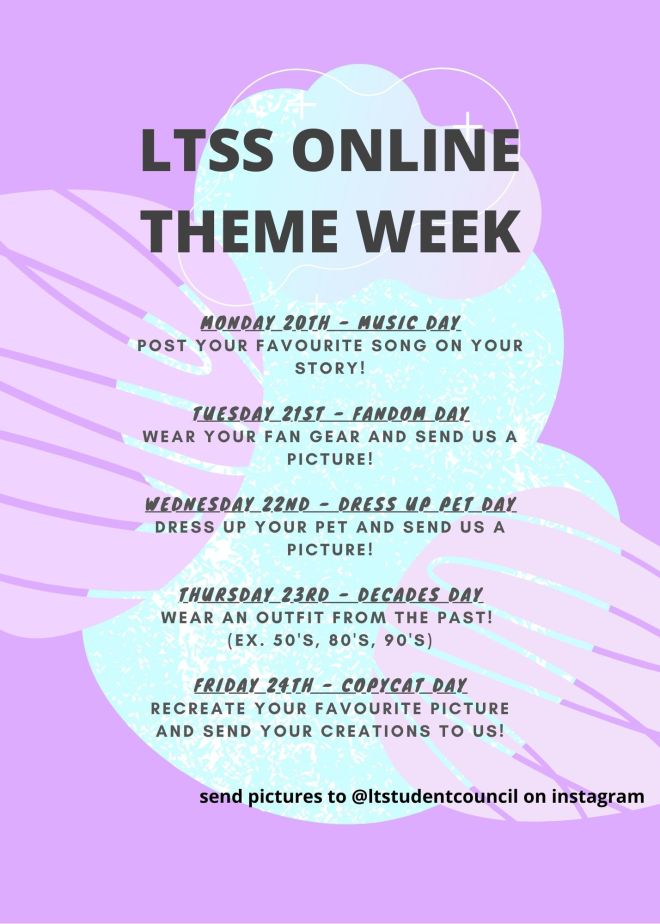 LTSS ONLINE THEME WEEK

MONDAY 20TH - MUSIC DAY
POST YOUR FAVOURITE SONG ON YOUR STORY!

TUESDAY 21ST - FANDOM DAY
WEAR YOUR FAN GEAR AND SEND US A PICTURE!

WEDNESDAY 22ND - DRESS UP PET DAY
DRESS UP YOUR PET AND SEND US A PICTURE!

THURSDAY 23RD - DECADES DAY
WEAR AN OUTFIT FROM THE PAST! (EX. 50'S, 80'S, 90'S)

FRIDAY 24TH - COPYCAT DAY
RECREATE YOUR FAVOURITE PICTURE AND SEND YOUR CREATIONS TO US!

send pictures to @ltstudentcouncil on instagram